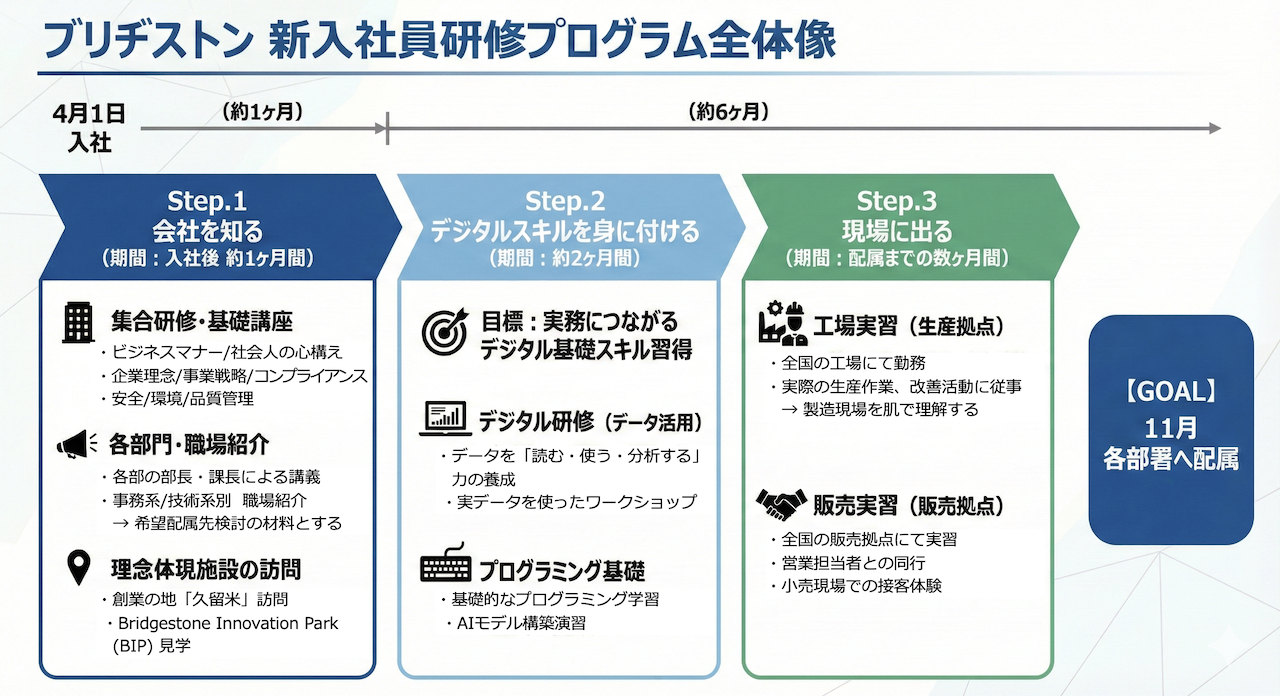 ブリヂストン 新入社員研修プログラム全体像

4月1日
入社

（約1ヶ月）

（約6ヶ月）

Step.1
会社を知る
（期間：入社後 約1ヶ月間）

集合研修・基礎講座
・ビジネスマナー/社会人の心構え
・企業理念/事業戦略/コンプライアンス
・安全/環境/品質管理

各部門・職場紹介
・各部の部長・課長による講義
・事務系/技術系別 職場紹介
→ 希望配属先検討の材料とする

理念体現施設の訪問
・創業の地「久留米」訪問
・Bridgestone Innovation Park (BIP) 見学

Step.2
デジタルスキルを身に付ける
（期間：約2ヶ月間）

目標：実務につながる
デジタル基礎スキル習得

デジタル研修（データ活用）
・データを「読む・使う・分析する」力の養成
・実データを使ったワークショップ

プログラミング基礎
・基礎的なプログラミング学習
・AIモデル構築演習

Step.3
現場に出る
（期間：配属までの数ヶ月間）

工場実習（生産拠点）
・全国の工場にて勤務
・実際の生産作業、改善活動に従事
→ 製造現場を肌で理解する

販売実習（販売拠点）
・全国の販売拠点にて実習
・営業担当者との同行
・小売現場での接客体験

【GOAL】
11月
各部署へ配属